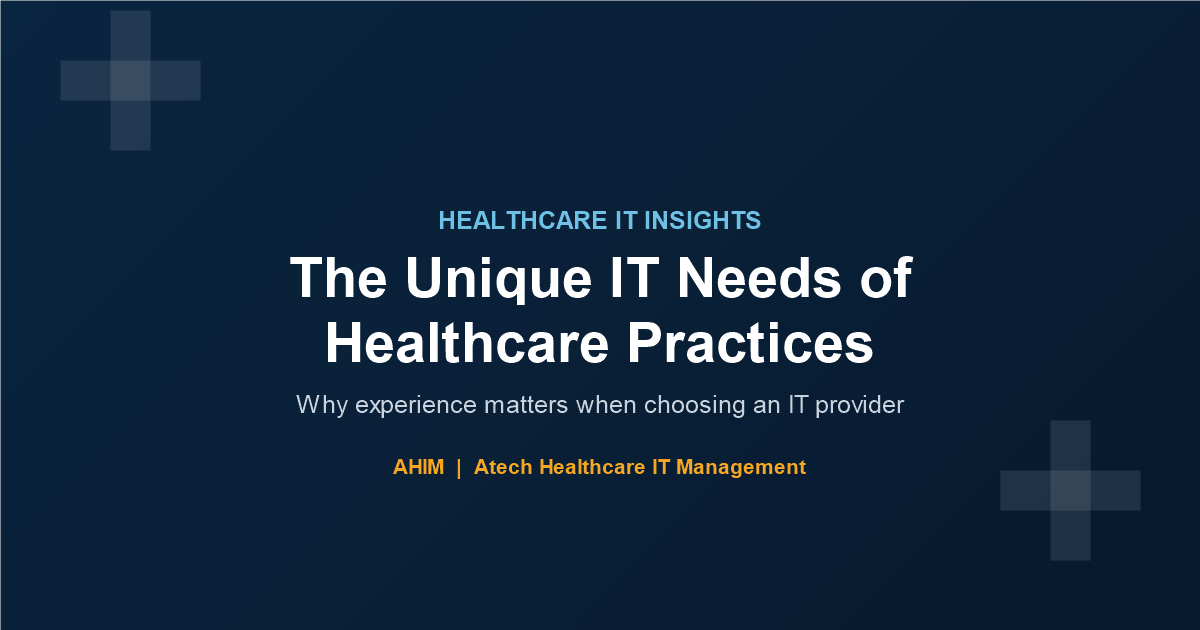 HEALTHCARE IT INSIGHTS

The Unique IT Needs of Healthcare Practices

Why experience matters when choosing an IT provider

AHIM | Atech Healthcare IT Management